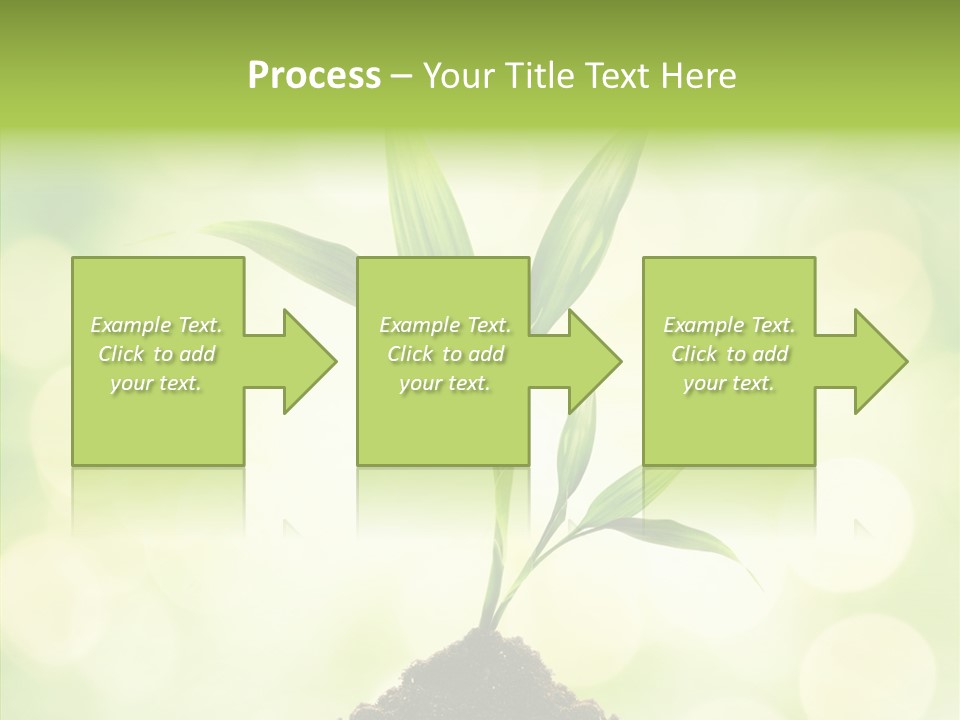 Process – Your Title Text Here

Example Text. Click to add your text.

Example Text. Click to add your text.

Example Text. Click to add your text.